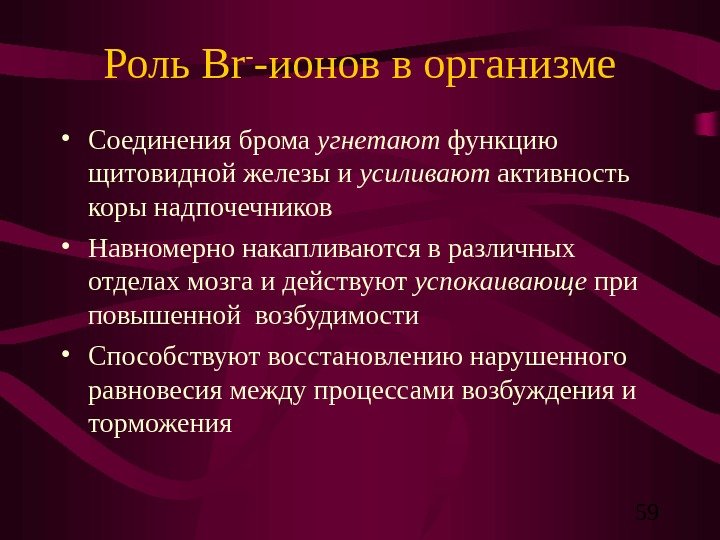 Роль $Br^-$-ионов в организме

• Соединения брома угнетают функцию щитовидной железы и усиливают активность коры надпочечников

• Навномерно накапливаются в различных отделах мозга и действуют успокаивающе при повышенной возбудимости

• Способствуют восстановлению нарушенного равновесия между процессами возбуждения и торможения

59